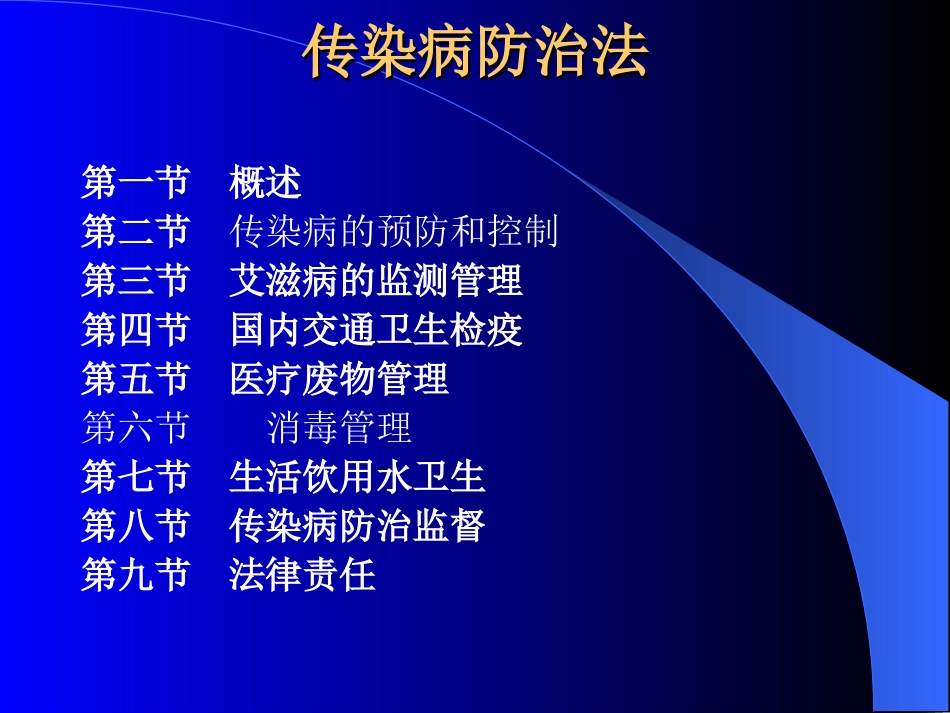 传染病防治法

第一节　概述
第二节　传染病的预防和控制
第三节　艾滋病的监测管理
第四节　国内交通卫生检疫
第五节　医疗废物管理
第六节　　消毒管理
第七节　生活饮用水卫生
第八节　传染病防治监督
第九节　法律责任